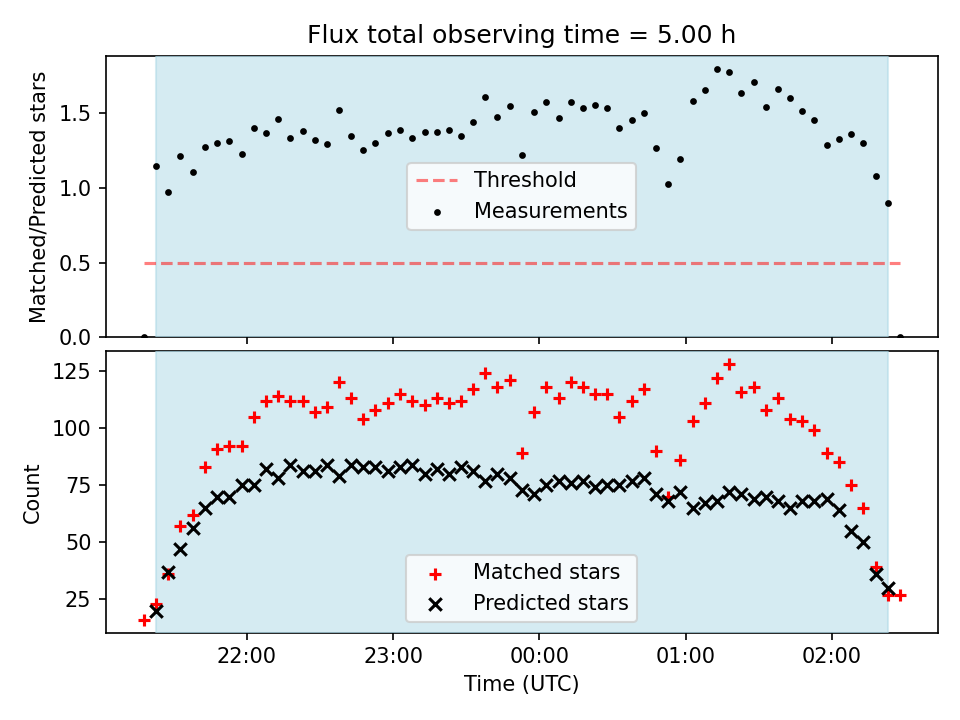 Flux total observing time = 5.00 h

Matched/Predicted stars

1.5
1.0
0.5
0.0

Threshold
Measurements

Count

125
100
75
50
25

Matched stars
Predicted stars

22:00
23:00
00:00
01:00
02:00

Time (UTC)